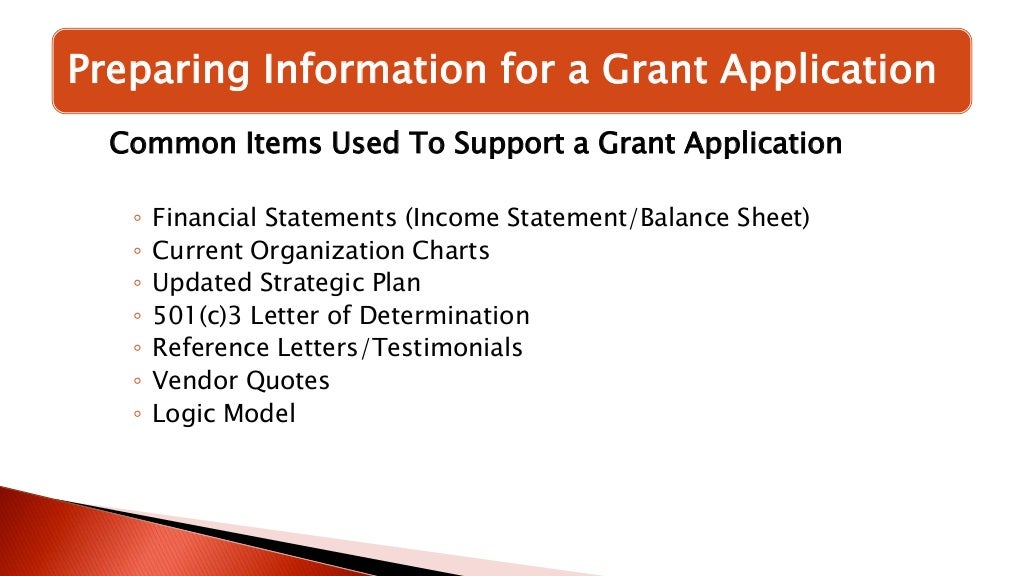 Preparing Information for a Grant Application

Common Items Used To Support a Grant Application

◦ Financial Statements (Income Statement/Balance Sheet)
◦ Current Organization Charts
◦ Updated Strategic Plan
◦ 501(c)3 Letter of Determination
◦ Reference Letters/Testimonials
◦ Vendor Quotes
◦ Logic Model